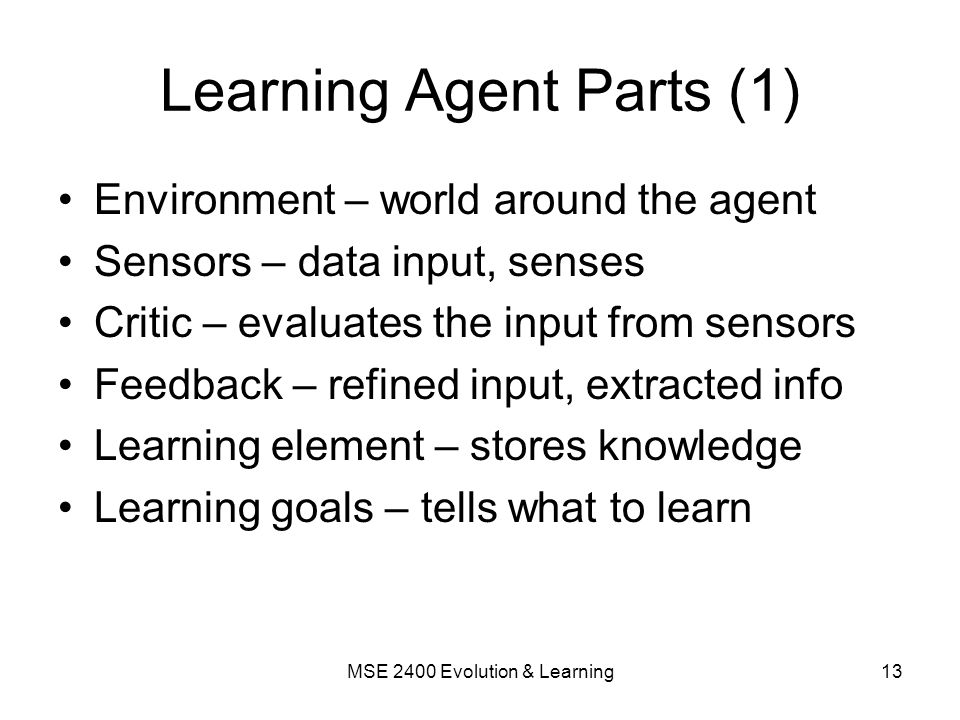 Learning Agent Parts (1)

• Environment – world around the agent
• Sensors – data input, senses
• Critic – evaluates the input from sensors
• Feedback – refined input, extracted info
• Learning element – stores knowledge
• Learning goals – tells what to learn

MSE 2400 Evolution & Learning

13